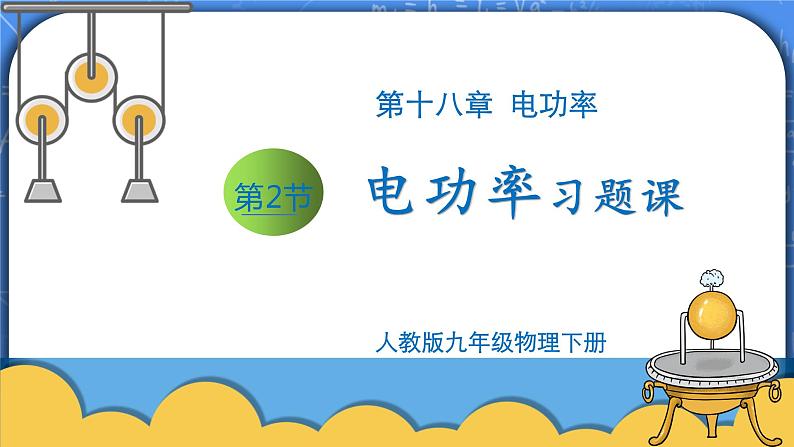 第十八章 电功率

第2节

电功率习题课

人教版九年级物理下册